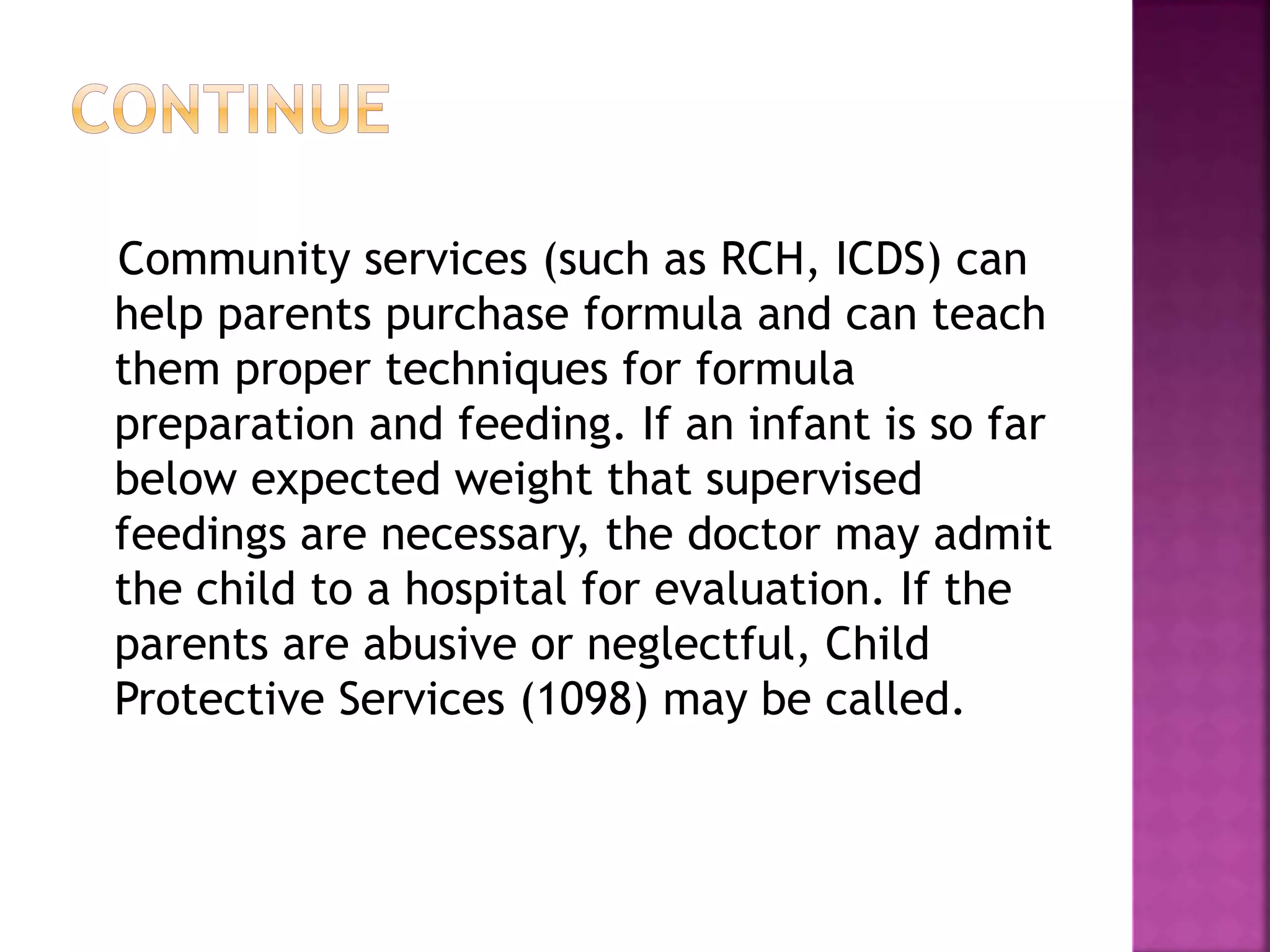 CONTINUE

Community services (such as RCH, ICDS) can help parents purchase formula and can teach them proper techniques for formula preparation and feeding. If an infant is so far below expected weight that supervised feedings are necessary, the doctor may admit the child to a hospital for evaluation. If the parents are abusive or neglectful, Child Protective Services (1098) may be called.